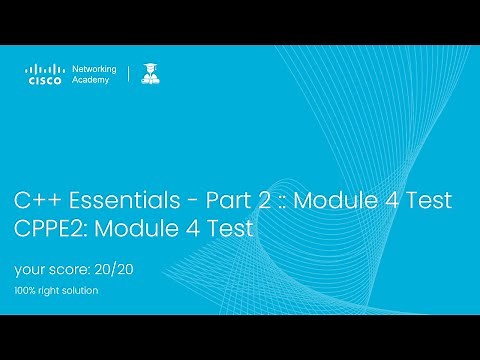 CISCO Networking Academy

C++ Essentials - Part 2 :: Module 4 Test
CPPE2: Module 4 Test

your score: 20/20

100% right solution